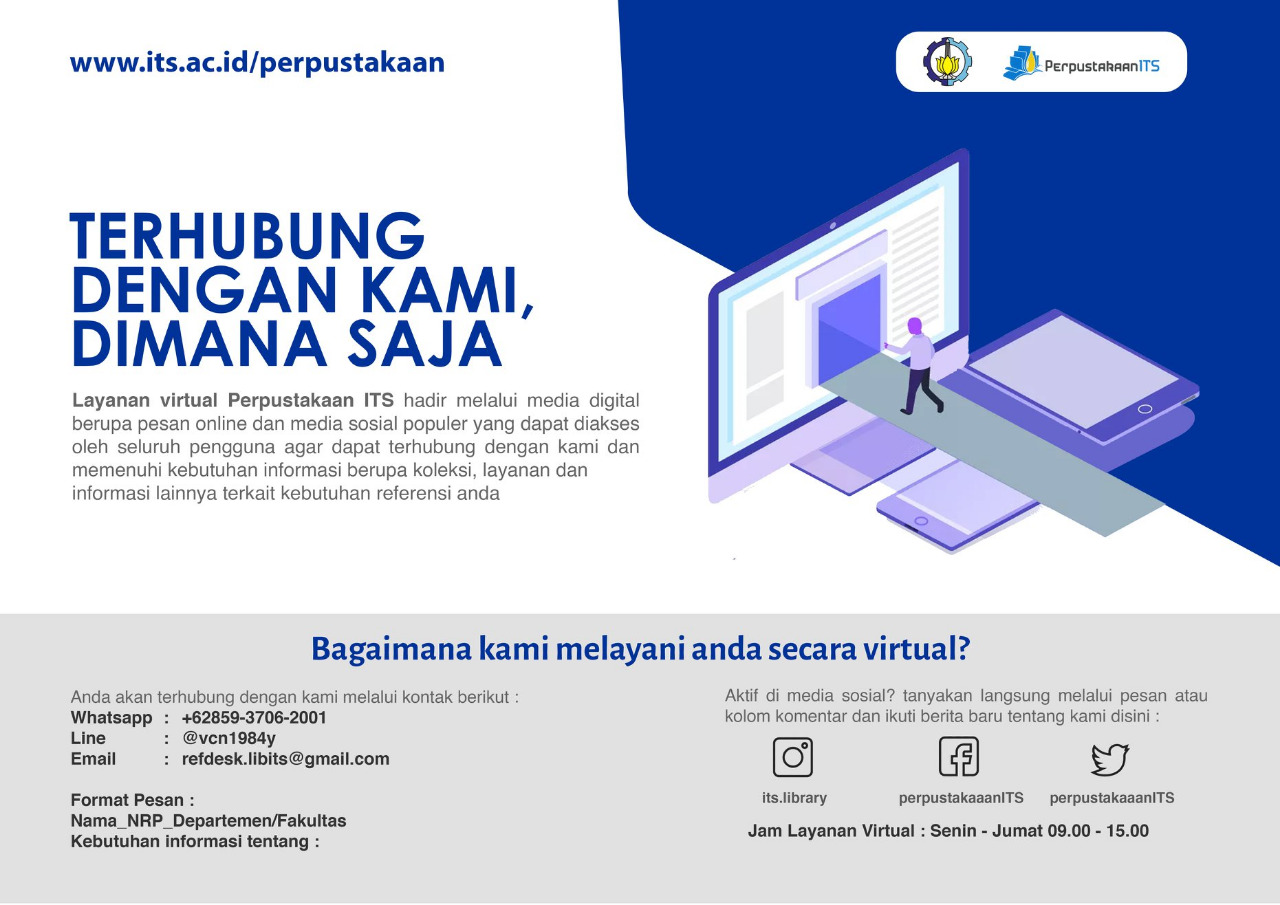 www.its.ac.id/perpustakaan

PerpustakaanITS

TERHUBUNG DENGAN KAMI, DIMANA SAJA

Layanan virtual Perpustakaan ITS hadir melalui media digital berupa pesan online dan media sosial populer yang dapat diakses oleh seluruh pengguna agar dapat terhubung dengan kami dan memenuhi kebutuhan informasi berupa koleksi, layanan dan informasi lainnya terkait kebutuhan referensi anda

Bagaimana kami melayani anda secara virtual?

Anda akan terhubung dengan kami melalui kontak berikut :
Whatsapp : +62859-3706-2001
Line : @vcn1984y
Email : refdesk.libits@gmail.com

Format Pesan :
Nama_NRP_Departemen/Fakultas
Kebutuhan informasi tentang :

Aktif di media sosial? tanyakan langsung melalui pesan atau kolom komentar dan ikuti berita baru tentang kami disini :

its.library
perpustakaaanITS
perpustakaaanITS

Jam Layanan Virtual : Senin - Jumat 09.00 - 15.00